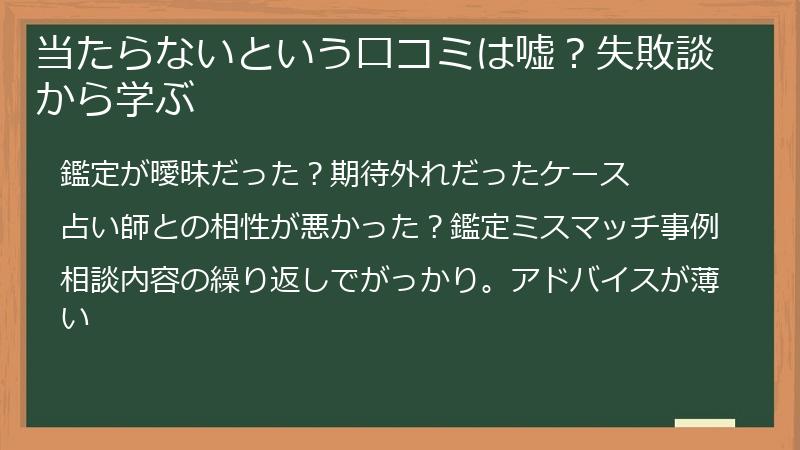 当たらないという口コミは嘘？失敗談から学ぶ

鑑定が曖昧だった？期待外れだったケース

占い師との相性が悪かった？鑑定ミスマッチ事例

相談内容の繰り返しでがっかり。アドバイスが薄い